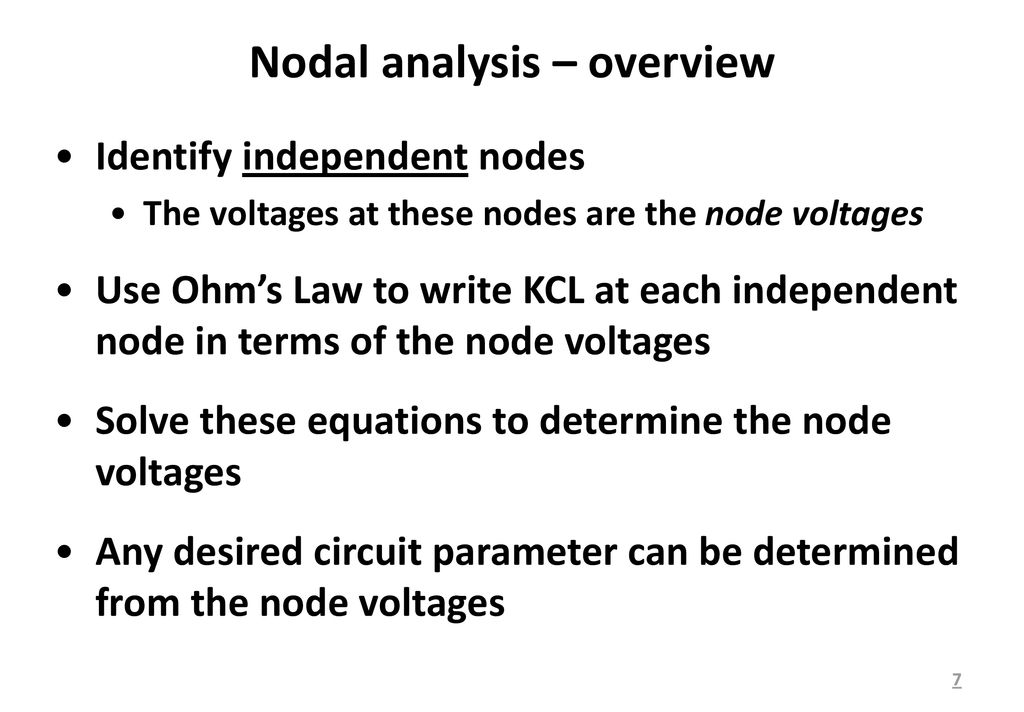 Nodal analysis – overview

• Identify independent nodes
  • The voltages at these nodes are the node voltages

• Use Ohm’s Law to write KCL at each independent node in terms of the node voltages

• Solve these equations to determine the node voltages

• Any desired circuit parameter can be determined from the node voltages

7